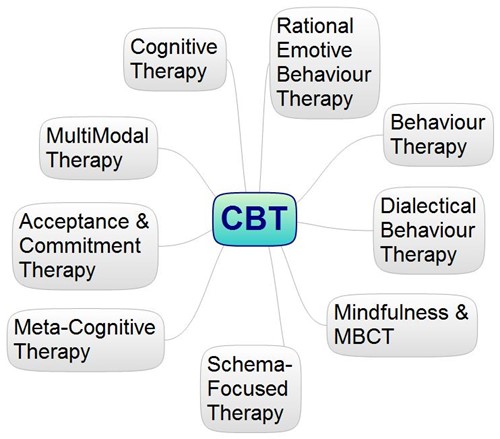 CBT

Cognitive Therapy

Rational Emotive Behaviour Therapy

Behaviour Therapy

Dialectical Behaviour Therapy

Mindfulness & MBCT

Schema-Focused Therapy

Meta-Cognitive Therapy

Acceptance & Commitment Therapy

MultiModal Therapy